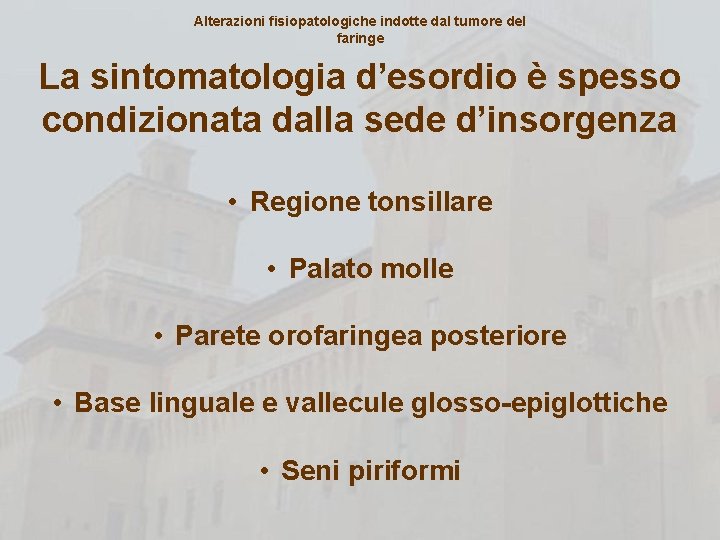 Alterazioni fisiopatologiche indotte dal tumore del faringe

La sintomatologia d’esordio è spesso condizionata dalla sede d’insorgenza

• Regione tonsillare

• Palato molle

• Parete orofaringea posteriore

• Base linguale e vallecule glosso-epiglottiche

• Seni piriformi